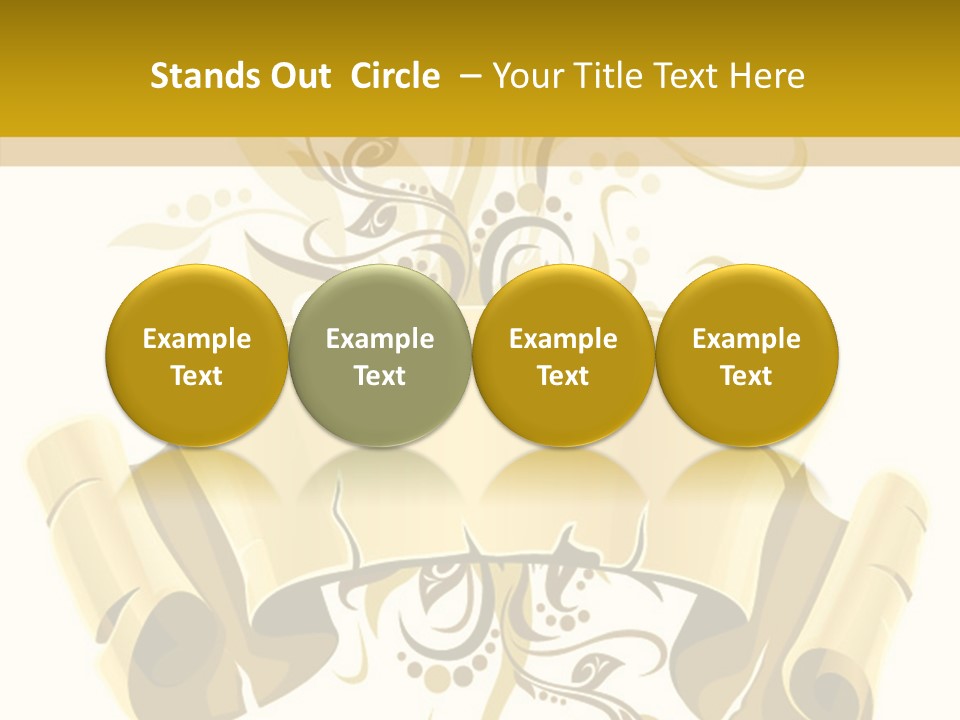 Stands Out Circle – Your Title Text Here

Example Text

Example Text

Example Text

Example Text